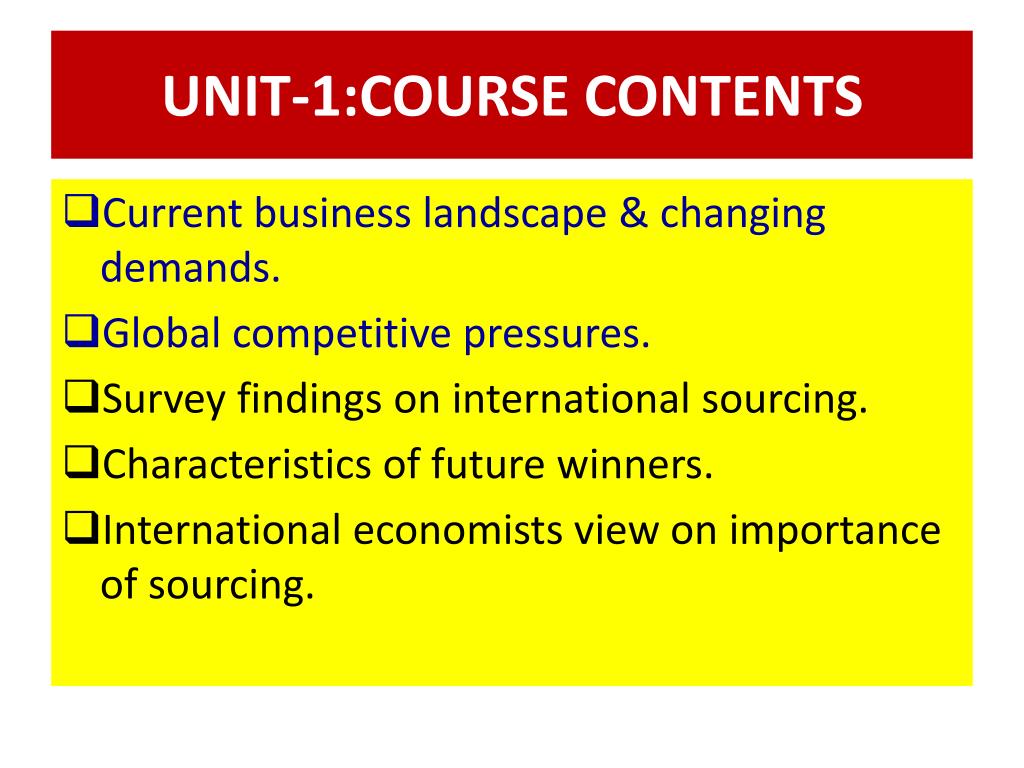 UNIT-1:COURSE CONTENTS

❑Current business landscape & changing demands.

❑Global competitive pressures.

❑Survey findings on international sourcing.

❑Characteristics of future winners.

❑International economists view on importance of sourcing.